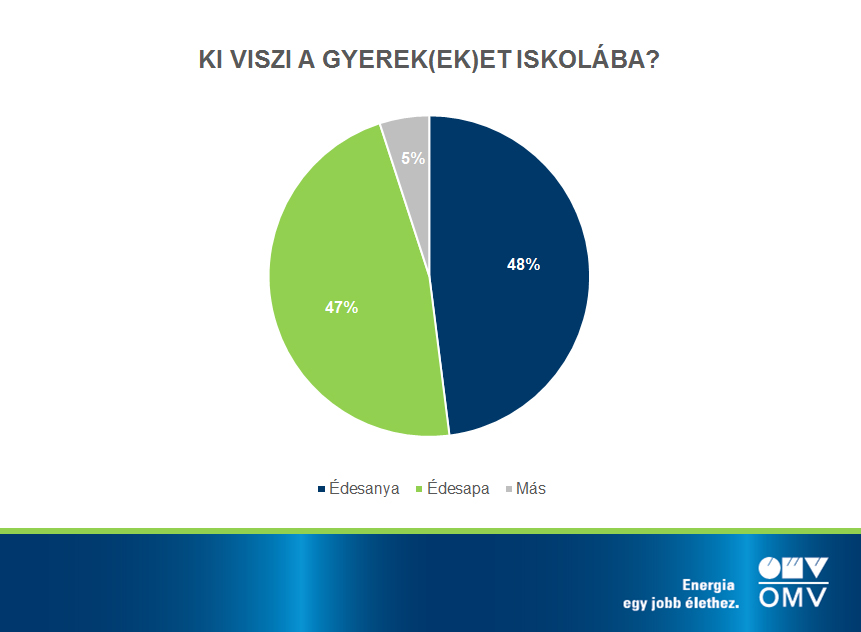 KI VISZI A GYEREK(EK)ET ISKOLÁBA?

5%

48%

47%

Édesanya Édesapa Más

Energia egy jobb élethez.

OMV